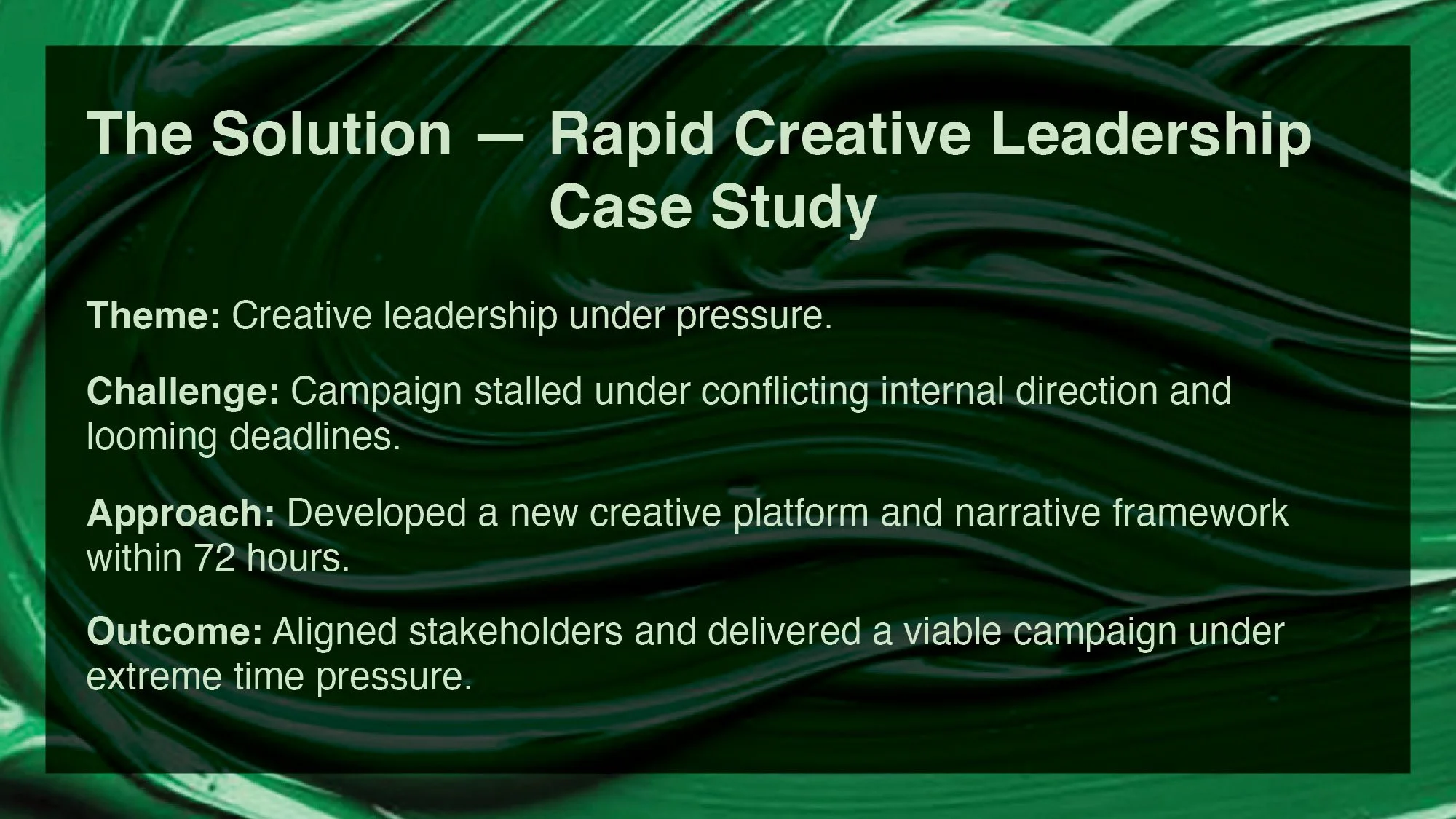 The Solution — Rapid Creative Leadership Case Study

Theme: Creative leadership under pressure.

Challenge: Campaign stalled under conflicting internal direction and looming deadlines.

Approach: Developed a new creative platform and narrative framework within 72 hours.

Outcome: Aligned stakeholders and delivered a viable campaign under extreme time pressure.